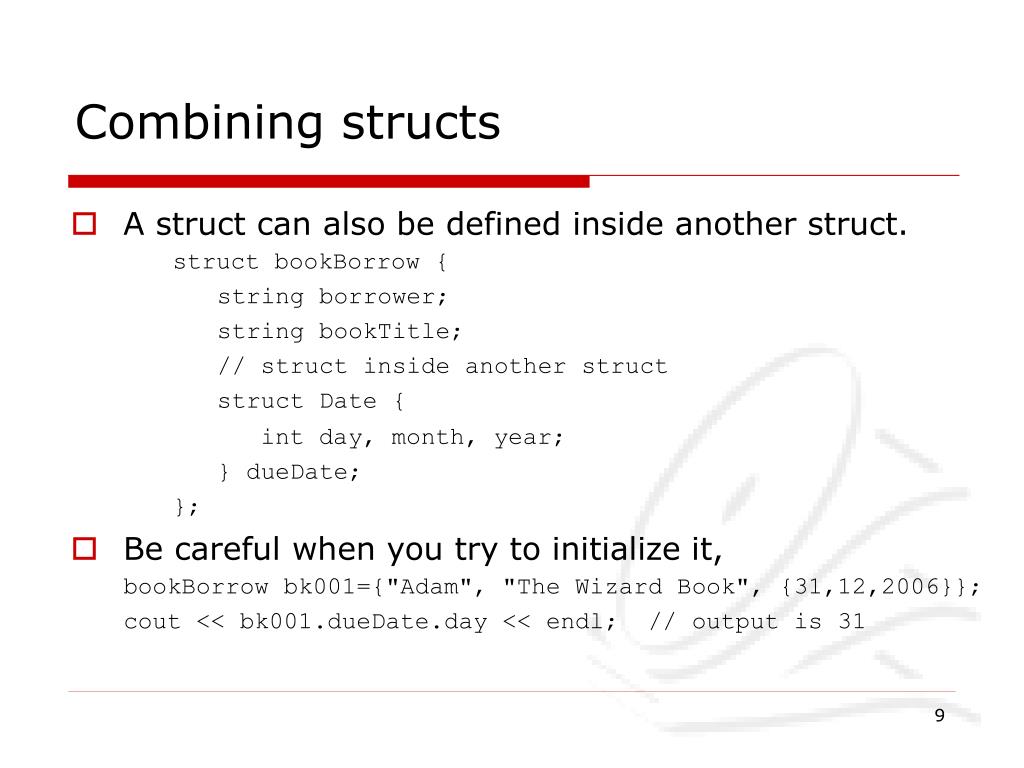 Combining structs

A struct can also be defined inside another struct.

struct bookBorrow {
string borrower;
string bookTitle;
// struct inside another struct
struct Date {
int day, month, year;
} dueDate;
};

Be careful when you try to initialize it,

bookBorrow bk001={"Adam", "The Wizard Book", {31,12,2006}};
cout << bk001.dueDate.day << endl; // output is 31

9